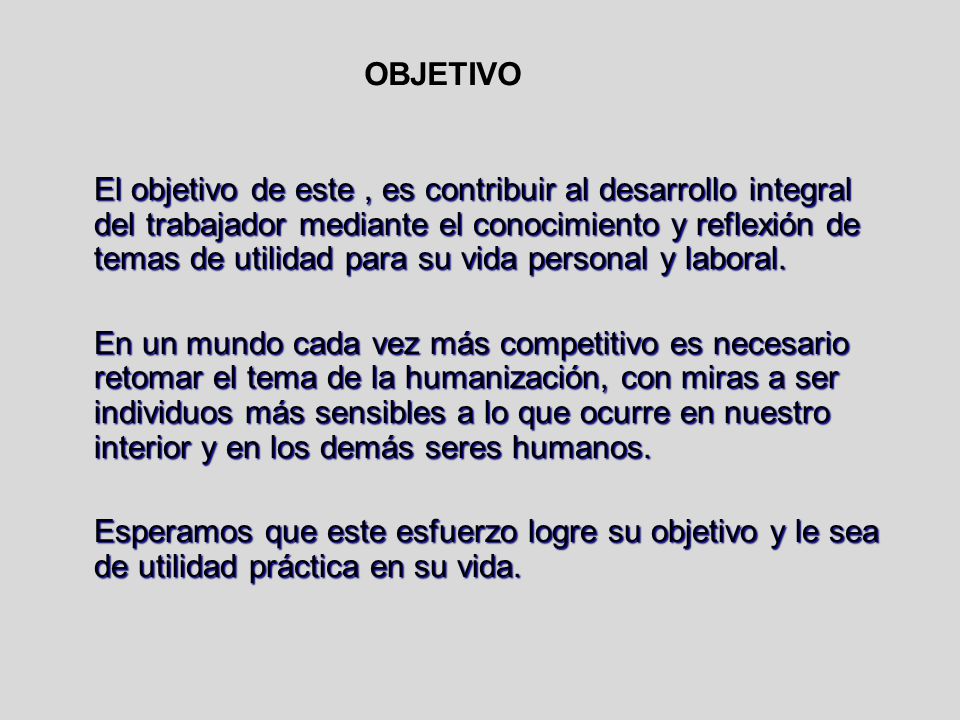 OBJETIVO

El objetivo de este , es contribuir al desarrollo integral del trabajador mediante el conocimiento y reflexión de temas de utilidad para su vida personal y laboral.

En un mundo cada vez más competitivo es necesario retomar el tema de la humanización, con miras a ser individuos más sensibles a lo que ocurre en nuestro interior y en los demás seres humanos.

Esperamos que este esfuerzo logre su objetivo y le sea de utilidad práctica en su vida.